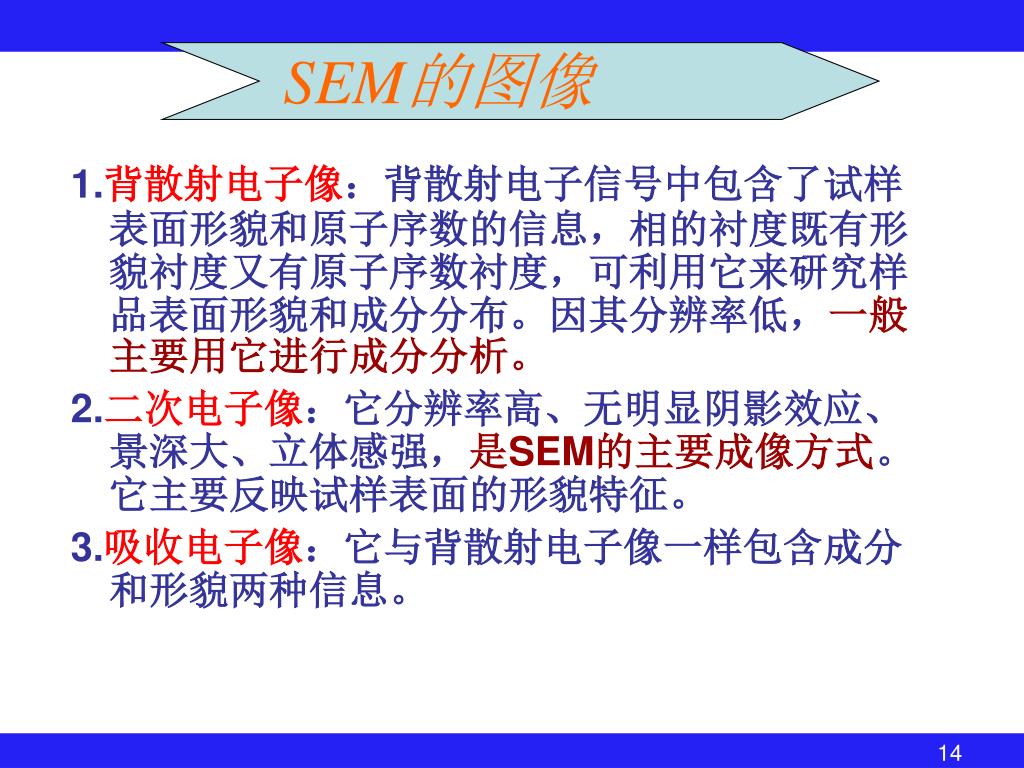 SEM的图像

1.背散射电子像：背散射电子信号中包含了试样表面形貌和原子序数的信息，相的衬度既有形貌衬度又有原子序数衬度，可利用它来研究样品表面形貌和成分分布。因其分辨率低，一般主要用它进行成分分析。

2.二次电子像：它分辨率高、无明显阴影效应、景深大、立体感强，是SEM的主要成像方式。它主要反映试样表面的形貌特征。

3.吸收电子像：它与背散射电子像一样包含成分和形貌两种信息。

14